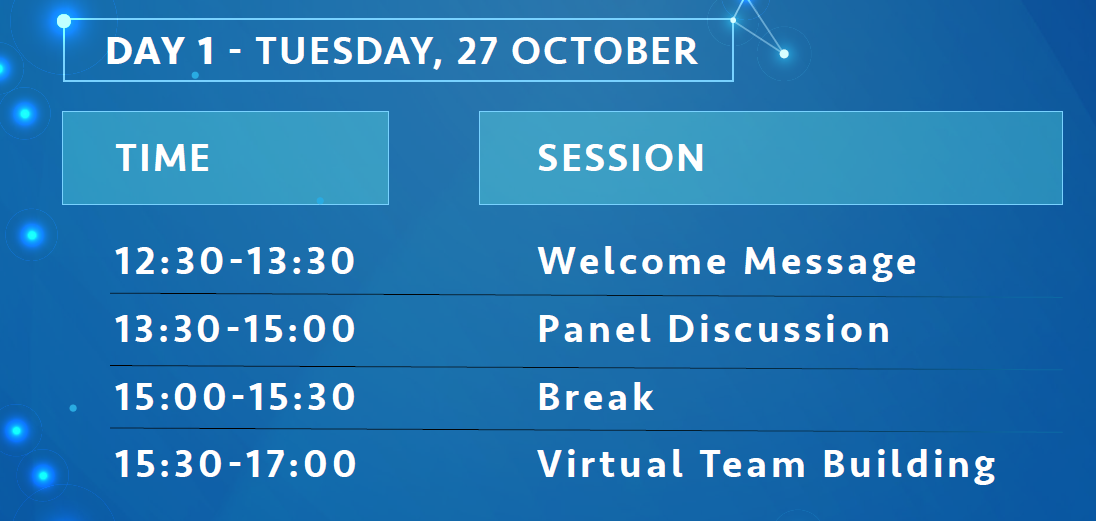 DAY 1 - TUESDAY, 27 OCTOBER

| TIME | SESSION |
|---|---|
| 12:30-13:30 | Welcome Message |
| 13:30-15:00 | Panel Discussion |
| 15:00-15:30 | Break |
| 15:30-17:00 | Virtual Team Building |